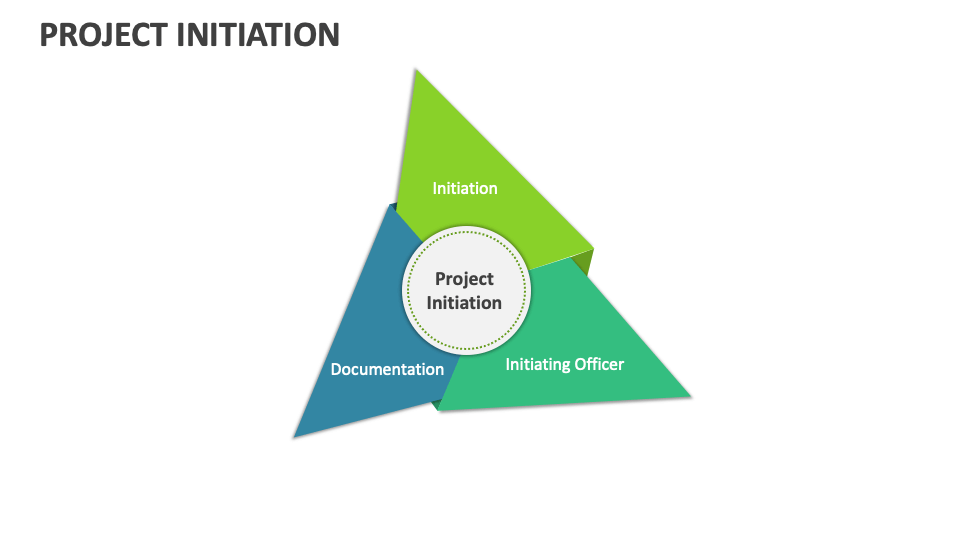 PROJECT INITIATION

Initiation

Project Initiation

Documentation

Initiating Officer